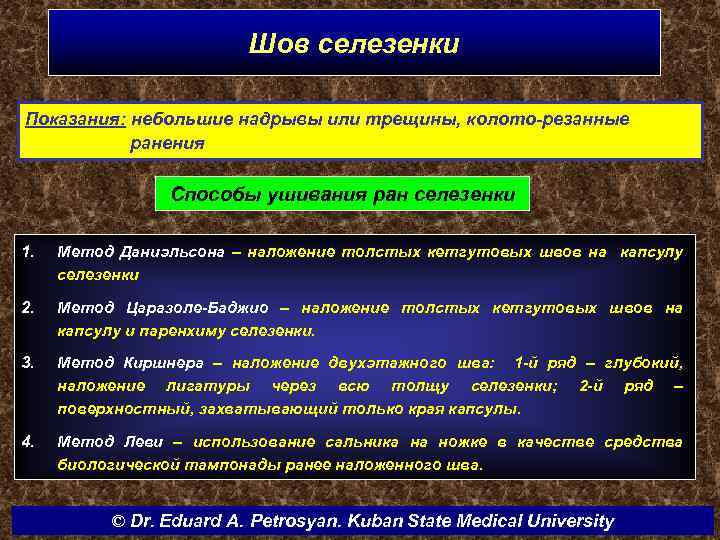 Шов селезенки

Показания: небольшие надрывы или трещины, колото-резанные ранения

Способы ушивания ран селезенки

1. Метод Даниэльсона – наложение толстых кетгутовых швов на капсулу селезенки

2. Метод Царазоле-Баджио – наложение толстых кетгутовых швов на капсулу и паренхиму селезенки.

3. Метод Киршнера – наложение двухэтажного шва: 1-й ряд – глубокий, наложение лигатуры через всю толщу селезенки; 2-й ряд – поверхностный, захватывающий только края капсулы.

4. Метод Леви – использование сальника на ножке в качестве средства биологической тампонады ранее наложенного шва.

© Dr. Eduard A. Petrosyan. Kuban State Medical University